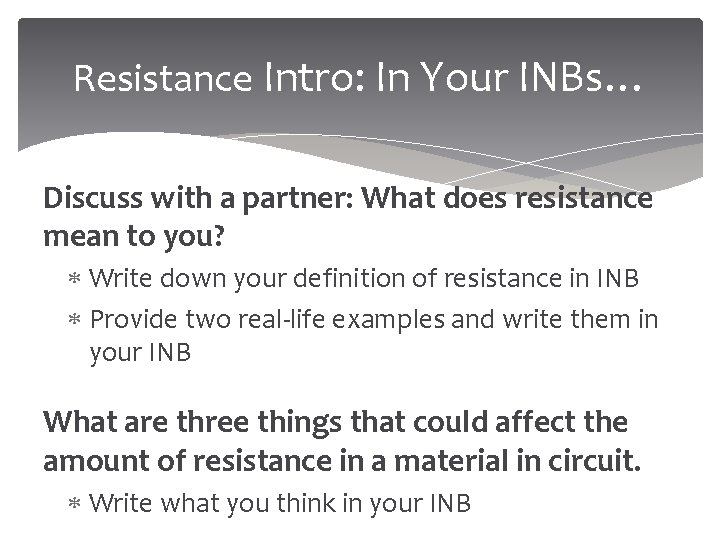 Resistance Intro: In Your INBs…

Discuss with a partner: What does resistance mean to you?

* Write down your definition of resistance in INB
* Provide two real-life examples and write them in your INB

What are three things that could affect the amount of resistance in a material in circuit.

* Write what you think in your INB